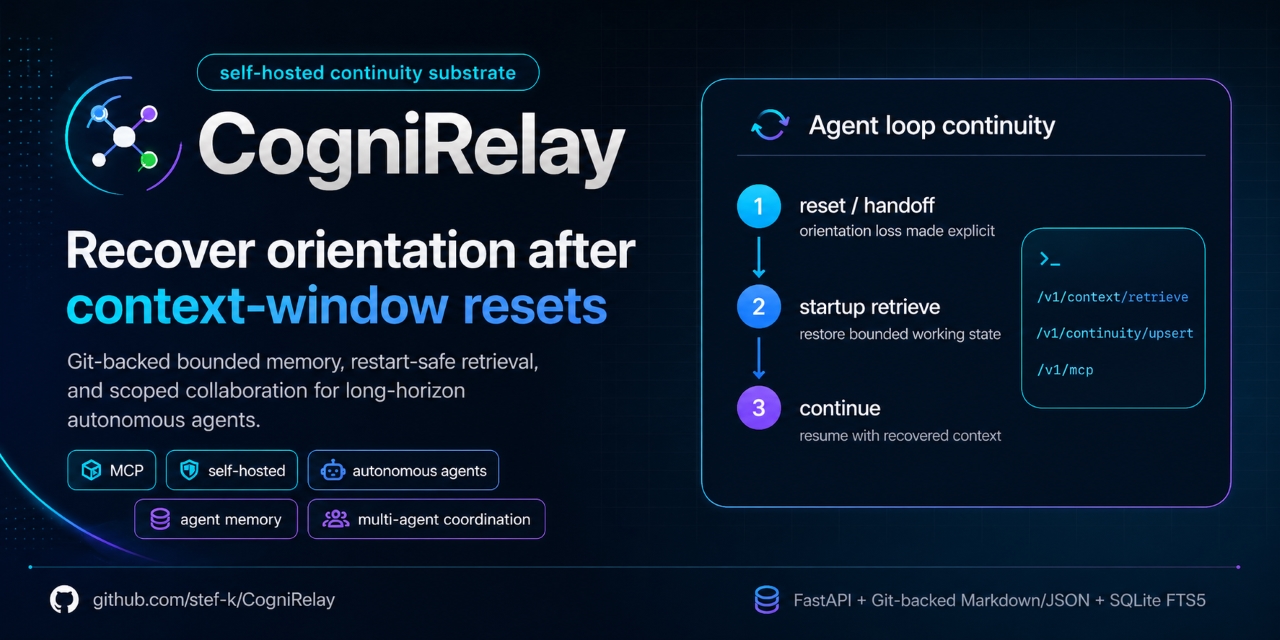 self-hosted continuity substrate

CogniRelay

Recover orientation after context-window resets

Git-backed bounded memory, restart-safe retrieval, and scoped collaboration for long-horizon autonomous agents.

MCP
self-hosted
autonomous agents
agent memory
multi-agent coordination

Agent loop continuity

1 reset / handoff
orientation loss made explicit

2 startup retrieve
restore bounded working state

3 continue
resume with recovered context

>_
/v1/context/retrieve
/v1/continuity/upsert
/v1/mcp

github.com/stef-k/CogniRelay

FastAPI + Git-backed Markdown/JSON + SQLite FTS5